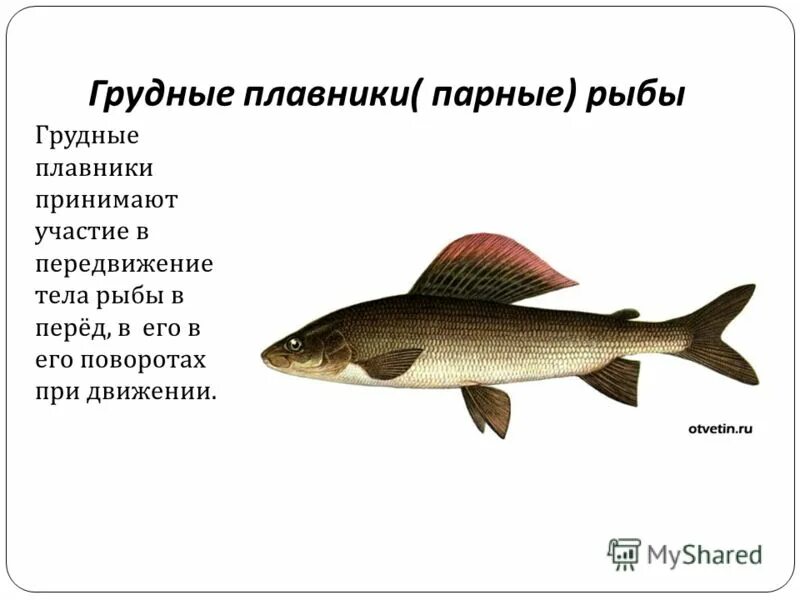 Грудные плавники( парные) рыбы

Грудные плавники принимают участие в передвижение тела рыбы в перёд, в его в его поворотах при движении.

otvetin.ru

MyShared